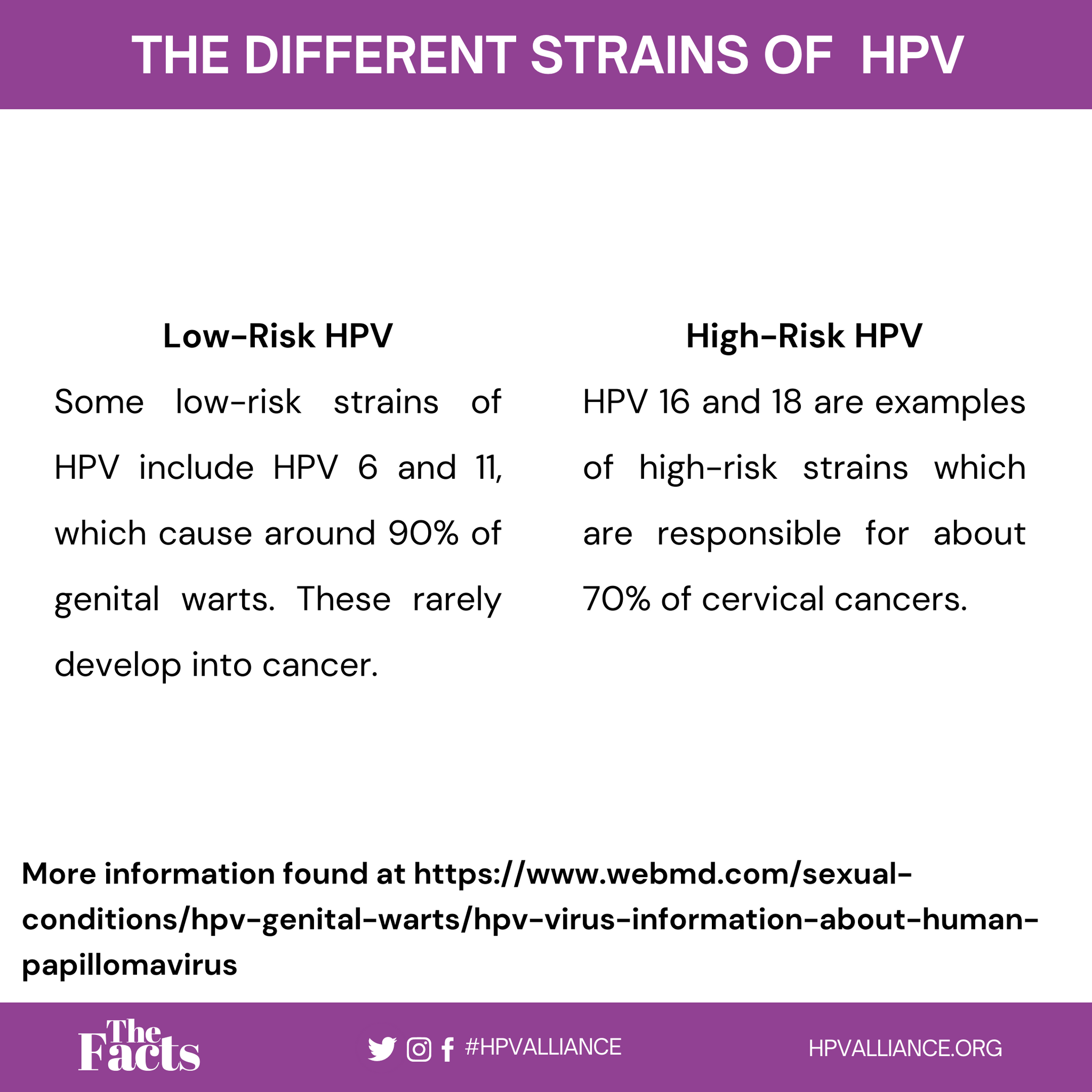 THE DIFFERENT STRAINS OF HPV

Low-Risk HPV

Some low-risk strains of HPV include HPV 6 and 11, which cause around 90% of genital warts. These rarely develop into cancer.

High-Risk HPV

HPV 16 and 18 are examples of high-risk strains which are responsible for about 70% of cervical cancers.

More information found at https://www.webmd.com/sexual-conditions/hpv-genital-warts/hpv-virus-information-about-human-papillomavirus

The Facts

#HPVALLIANCE

HPVALLIANCE.ORG